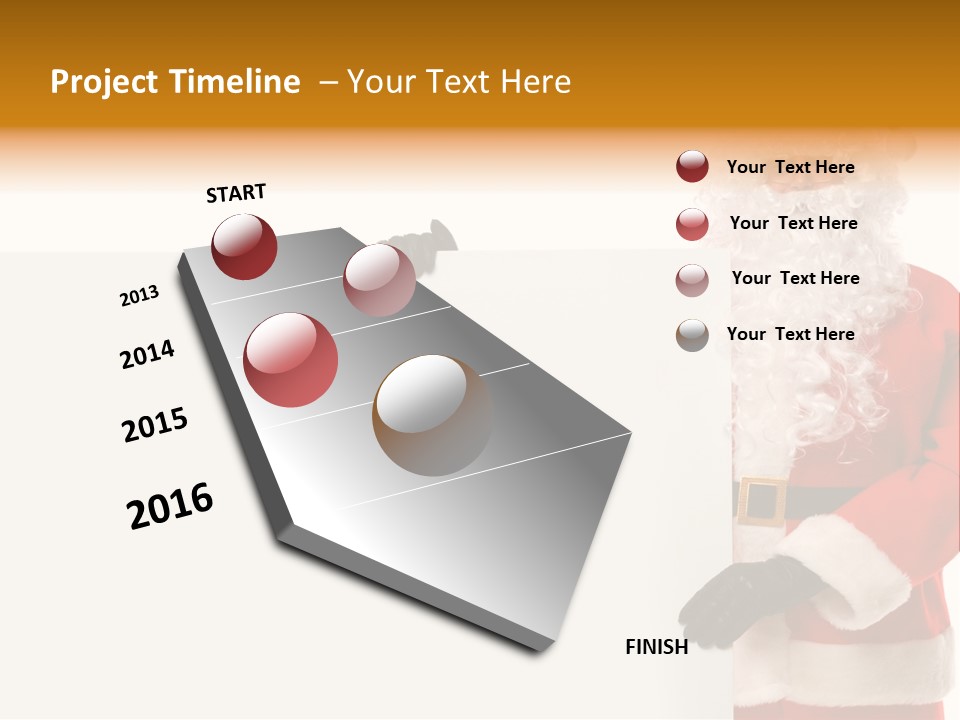 Project Timeline – Your Text Here

START

2013

2014

2015

2016

FINISH

Your Text Here

Your Text Here

Your Text Here

Your Text Here